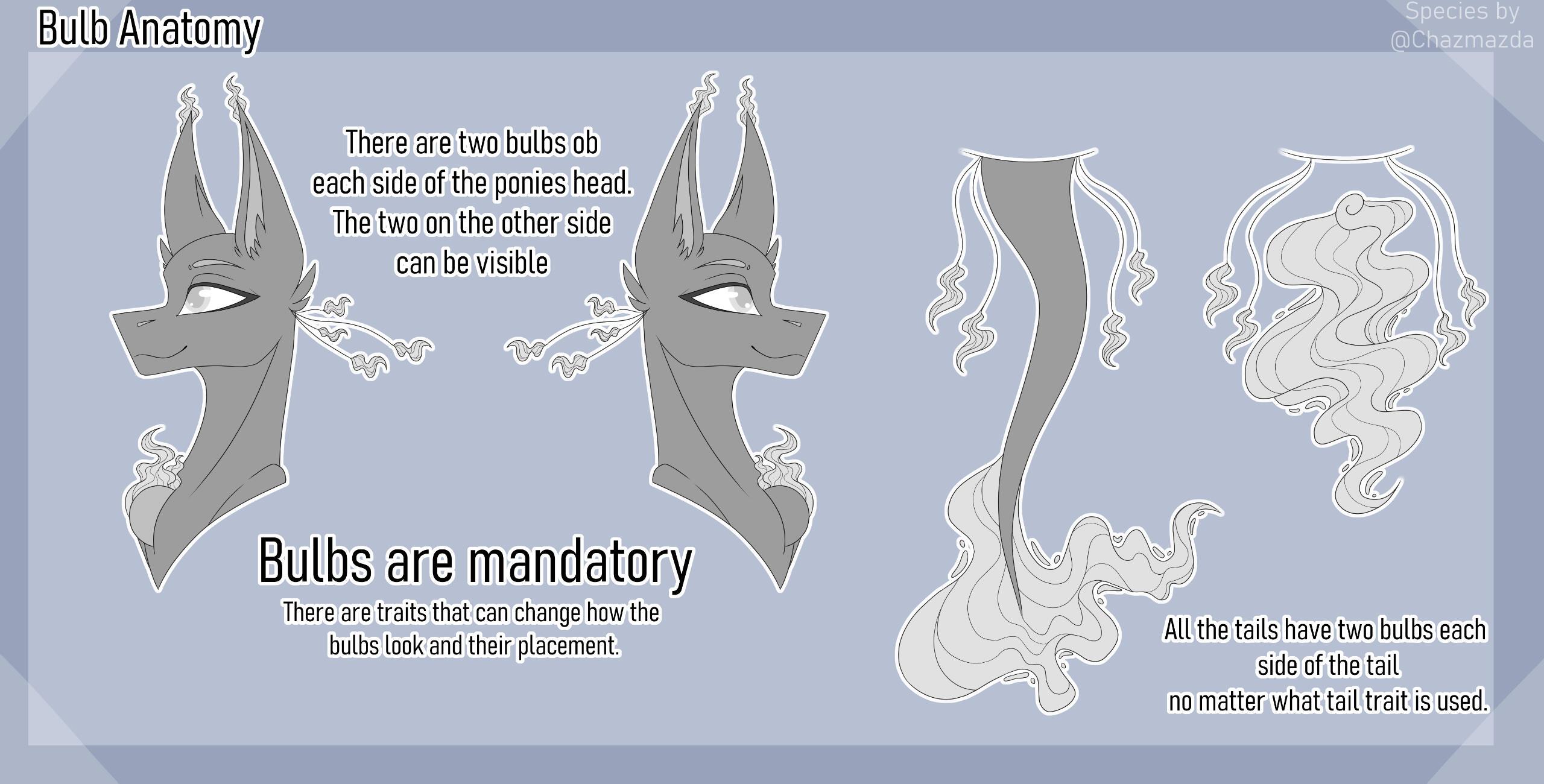 Bulb Anatomy

Species by
@Chazmazda

There are two bulbs ob each side of the ponies head. The two on the other side can be visible

Bulbs are mandatory

There are traits that can change how the bulbs look and their placement.

All the tails have two bulbs each side of the tail
no matter what tail trait is used.